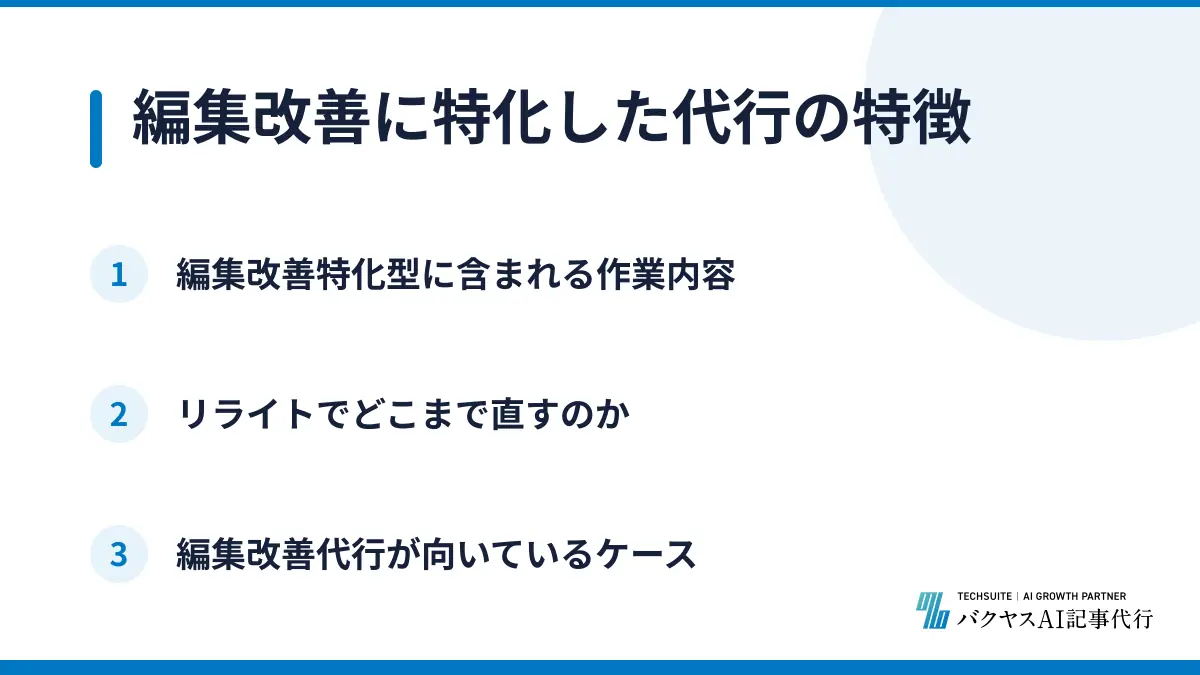 編集改善に特化した代行の特徴

1 編集改善特化型に含まれる作業内容

2 リライトでどこまで直すのか

3 編集改善代行が向いているケース

TECHSUITE | AI GROWTH PARTNER
バクヤスAI記事代行